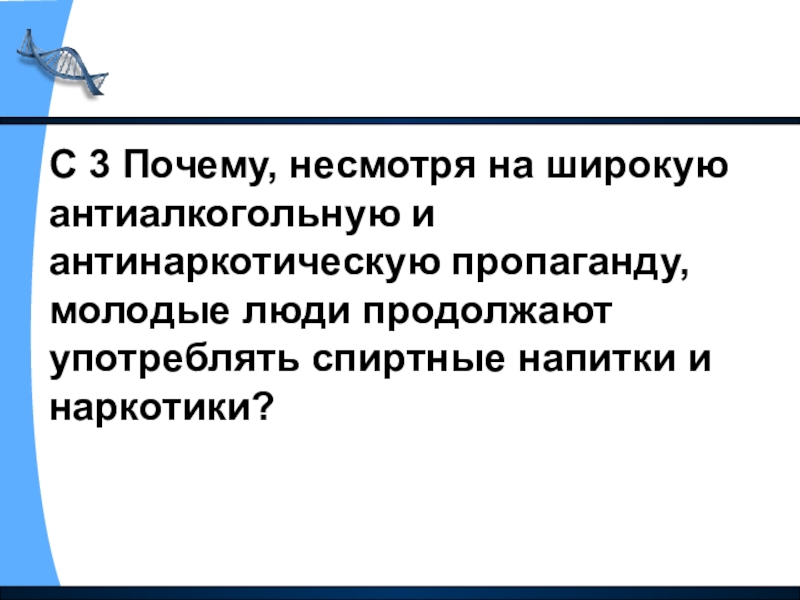 С 3 Почему, несмотря на широкую антиалкогольную и антинаркотическую пропаганду, молодые люди продолжают употреблять спиртные напитки и наркотики?